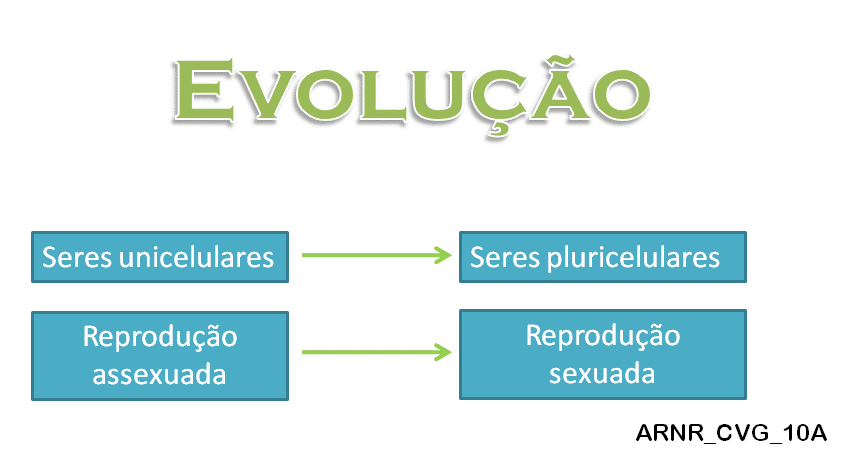 EVOLUÇÃO

Seres unicelulares

Seres pluricelulares

Reprodução assexuada

Reprodução sexuada

ARNR_CVG_10A